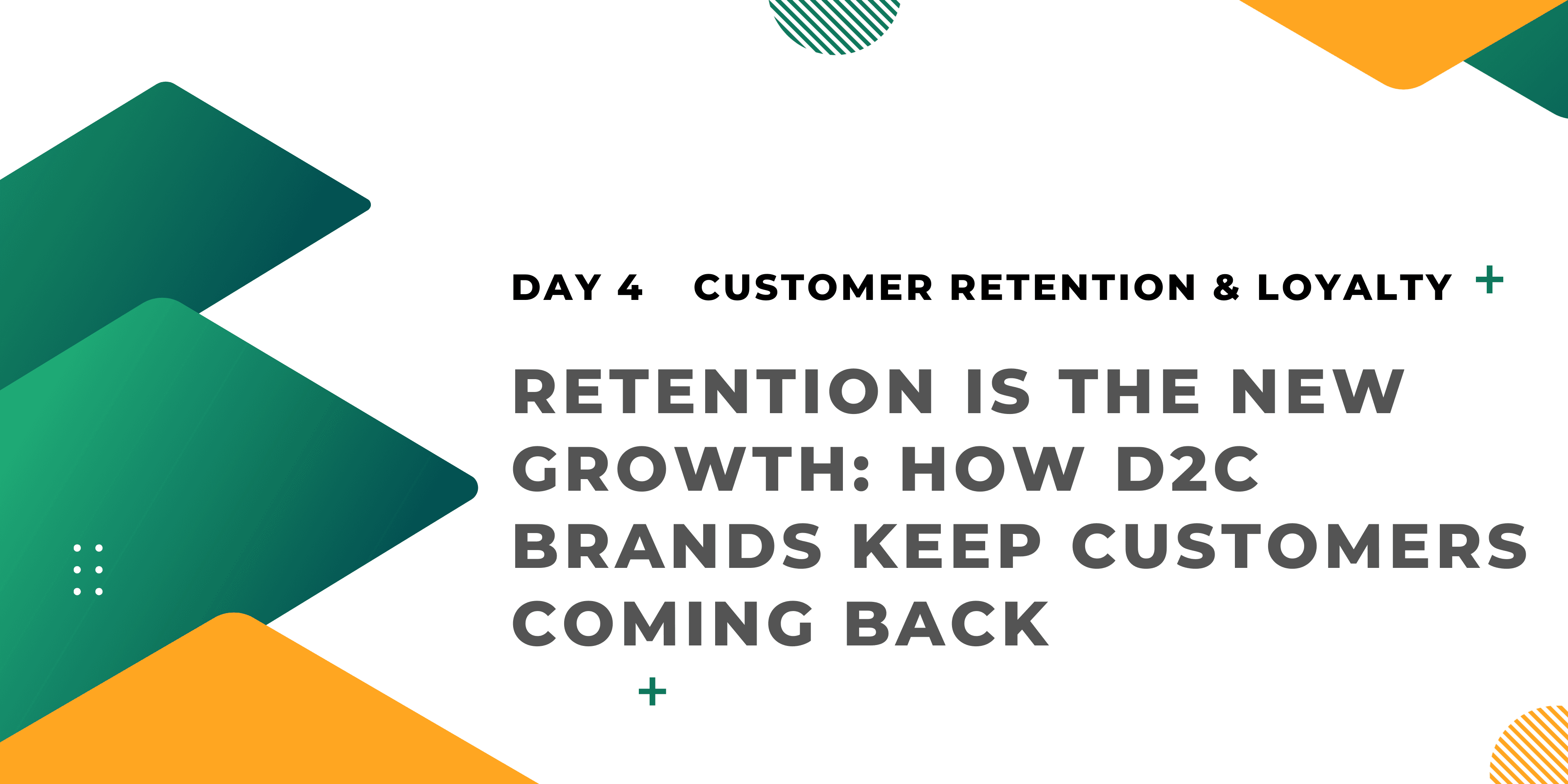 DAY 4 CUSTOMER RETENTION & LOYALTY

RETENTION IS THE NEW GROWTH: HOW D2C BRANDS KEEP CUSTOMERS COMING BACK